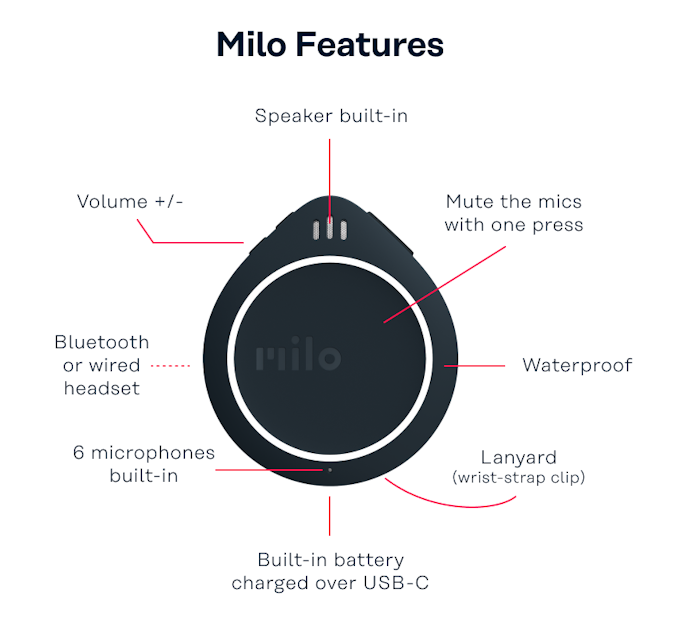 Milo Features

Speaker built-in

Volume +/-

Mute the mics with one press

Bluetooth or wired headset

milo

Waterproof

6 microphones built-in

Lanyard (wrist-strap clip)

Built-in battery charged over USB-C